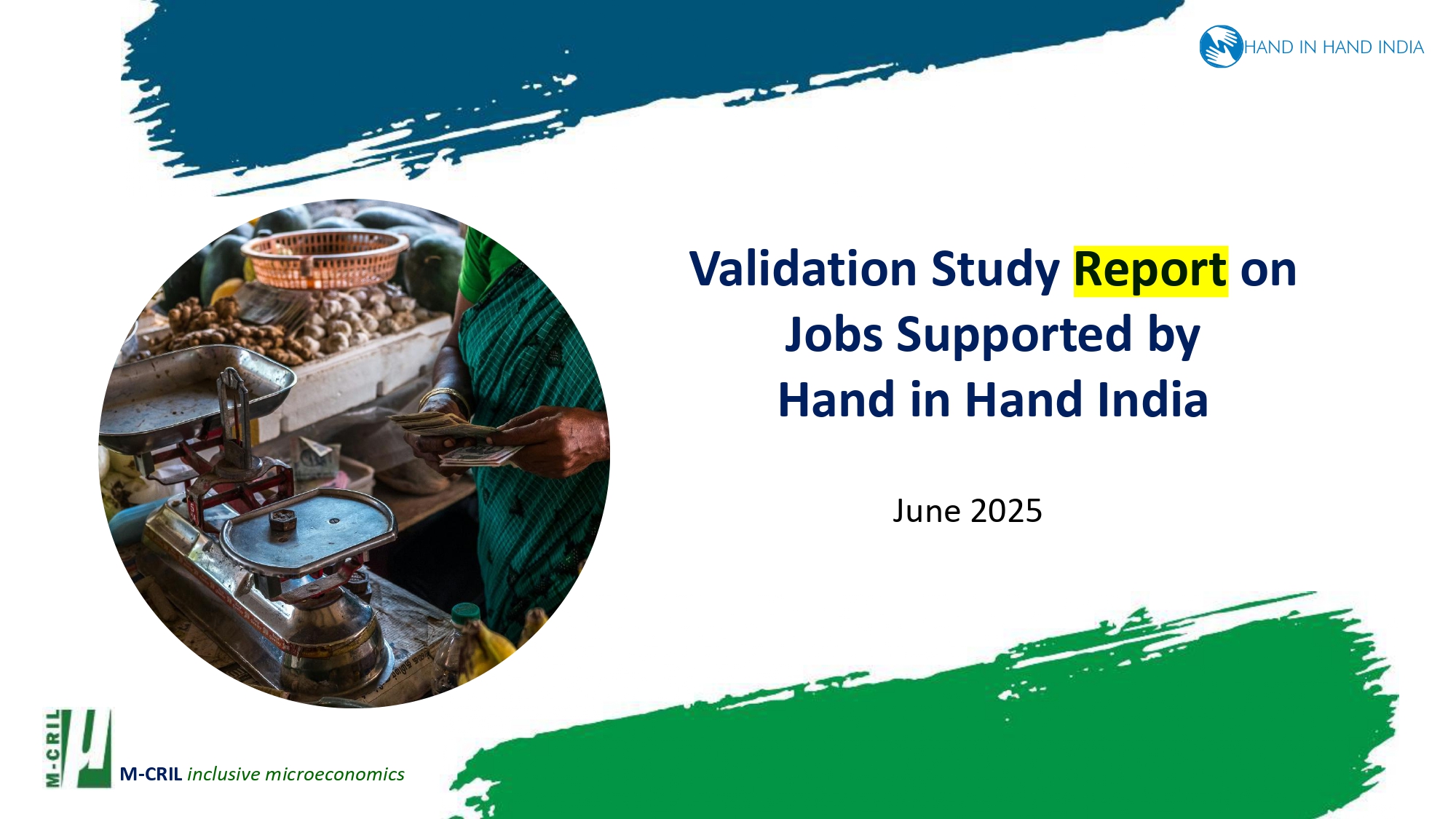 HAND IN HAND INDIA

Validation Study Report on Jobs Supported by Hand in Hand India

June 2025

M-CRIL

M-CRIL inclusive microeconomics